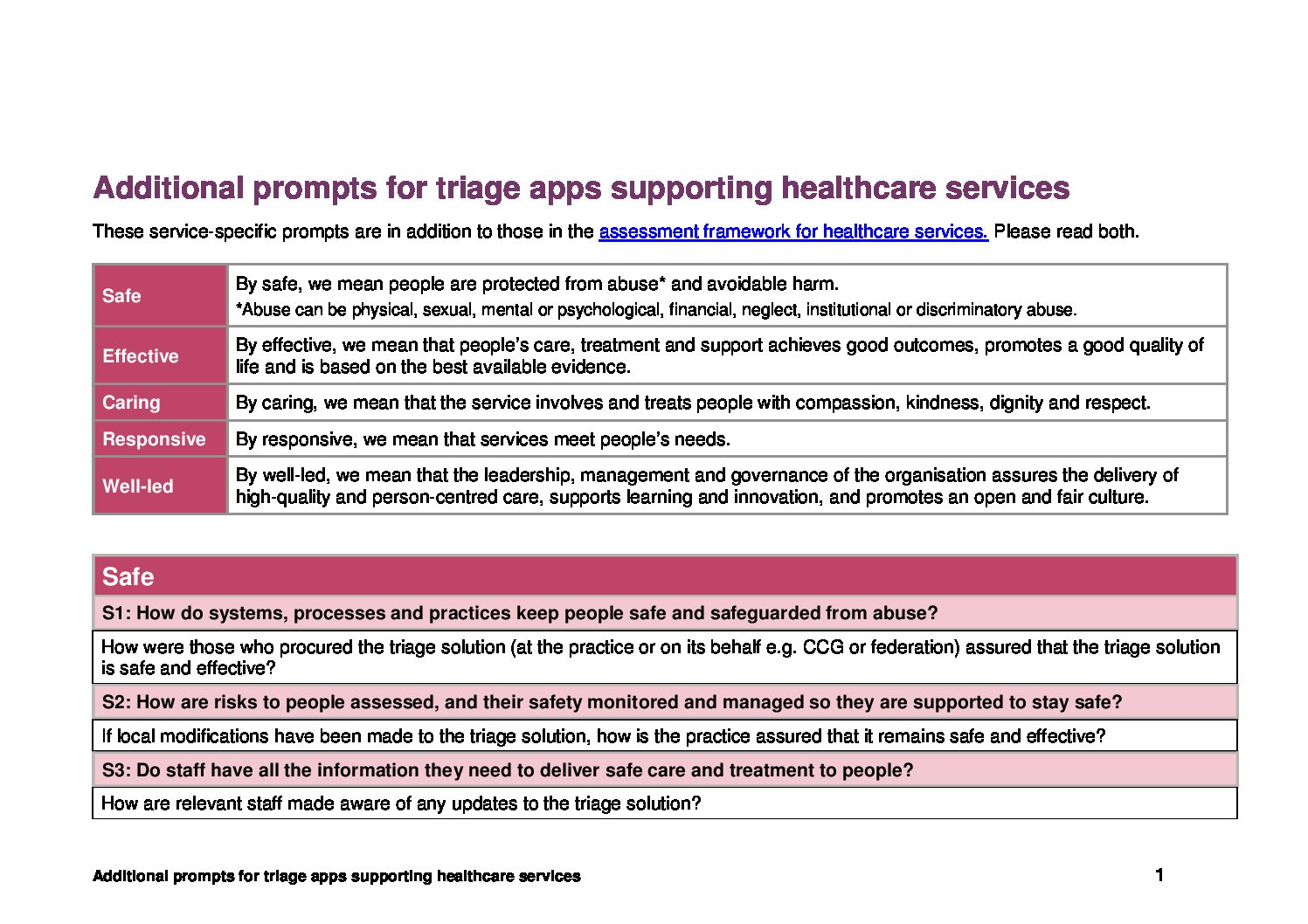 Additional prompts for triage apps supporting healthcare services

These service-specific prompts are in addition to those in the assessment framework for healthcare services. Please read both.

| Safe | By safe, we mean people are protected from abuse* and avoidable harm. *Abuse can be physical, sexual, mental or psychological, financial, neglect, institutional or discriminatory abuse. |
|---|---|
| Effective | By effective, we mean that people's care, treatment and support achieves good outcomes, promotes a good quality of life and is based on the best available evidence. |
| Caring | By caring, we mean that the service involves and treats people with compassion, kindness, dignity and respect. |
| Responsive | By responsive, we mean that services meet people's needs. |
| Well-led | By well-led, we mean that the leadership, management and governance of the organisation assures the delivery of high-quality and person-centred care, supports learning and innovation, and promotes an open and fair culture. |

| Safe |
|---|
| S1: How do systems, processes and practices keep people safe and safeguarded from abuse? |
| How were those who procured the triage solution (at the practice or on its behalf e.g. CCG or federation) assured that the triage solution is safe and effective? |
| S2: How are risks to people assessed, and their safety monitored and managed so they are supported to stay safe? |
| If local modifications have been made to the triage solution, how is the practice assured that it remains safe and effective? |
| S3: Do staff have all the information they need to deliver safe care and treatment to people? |
| How are relevant staff made aware of any updates to the triage solution? |

Additional prompts for triage apps supporting healthcare services 1